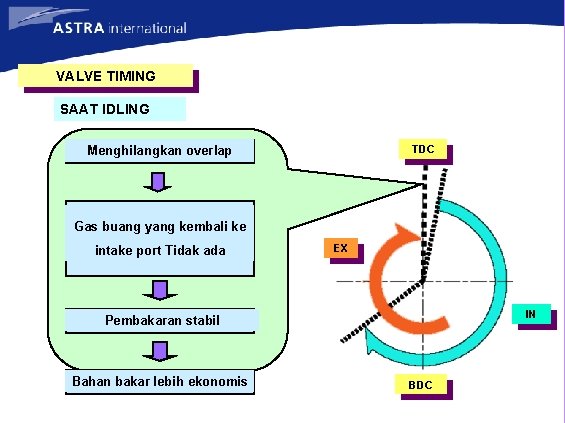 ASTRA international

VALVE TIMING

SAAT IDLING

Menghilangkan overlap

Gas buang yang kembali ke intake port Tidak ada

Pembakaran stabil

Bahan bakar lebih ekonomis

TDC

EX

IN

BDC